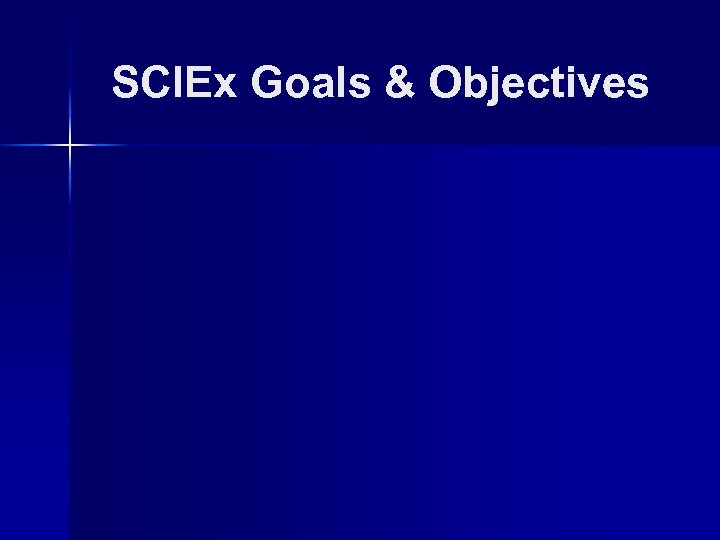 SCIEx Goals & Objectives